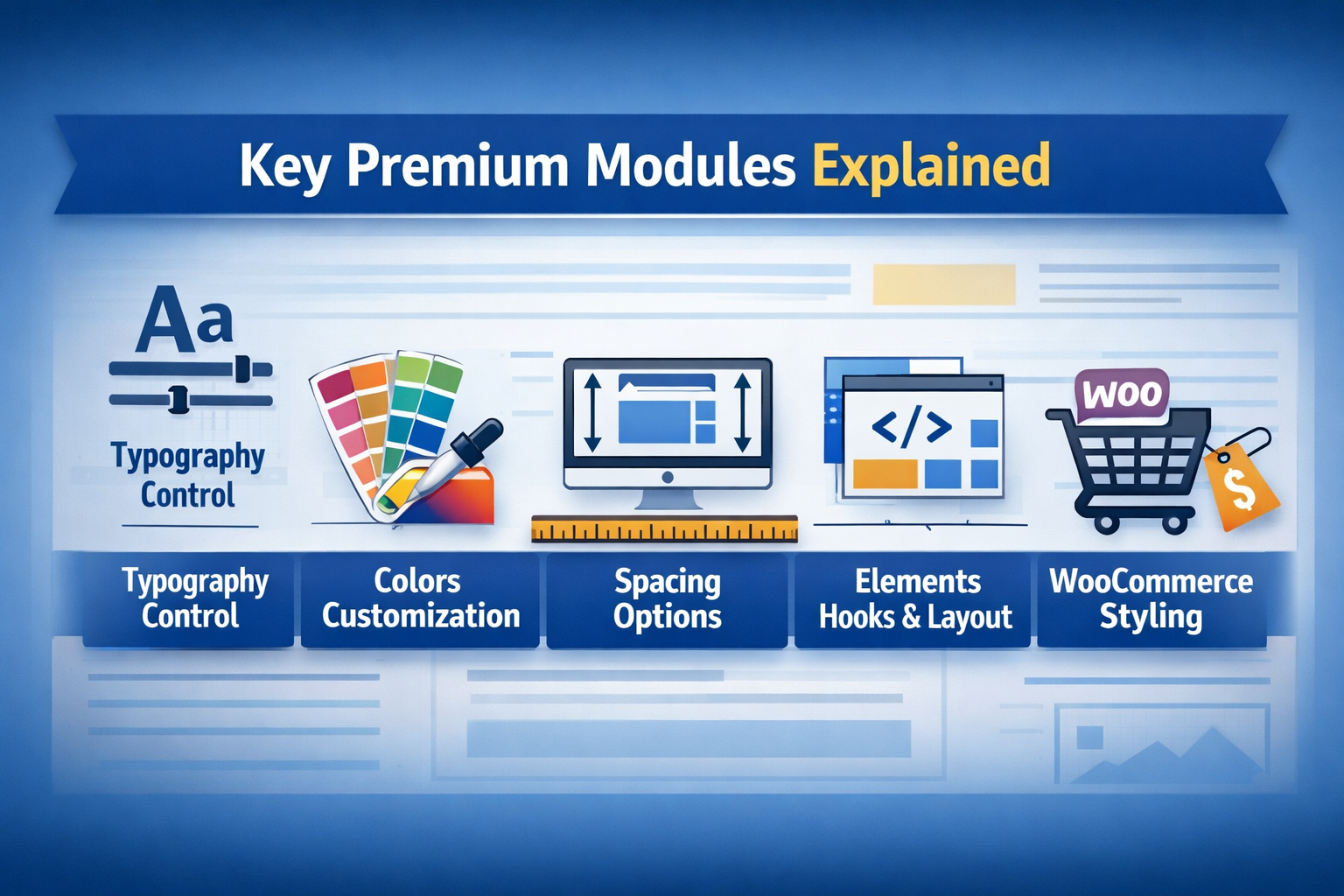 Key Premium Modules Explained

Aa

Typography Control

</>

WOO

$

Typography Control

Colors Customization

Spacing Options

Elements Hooks & Layout

WooCommerce Styling